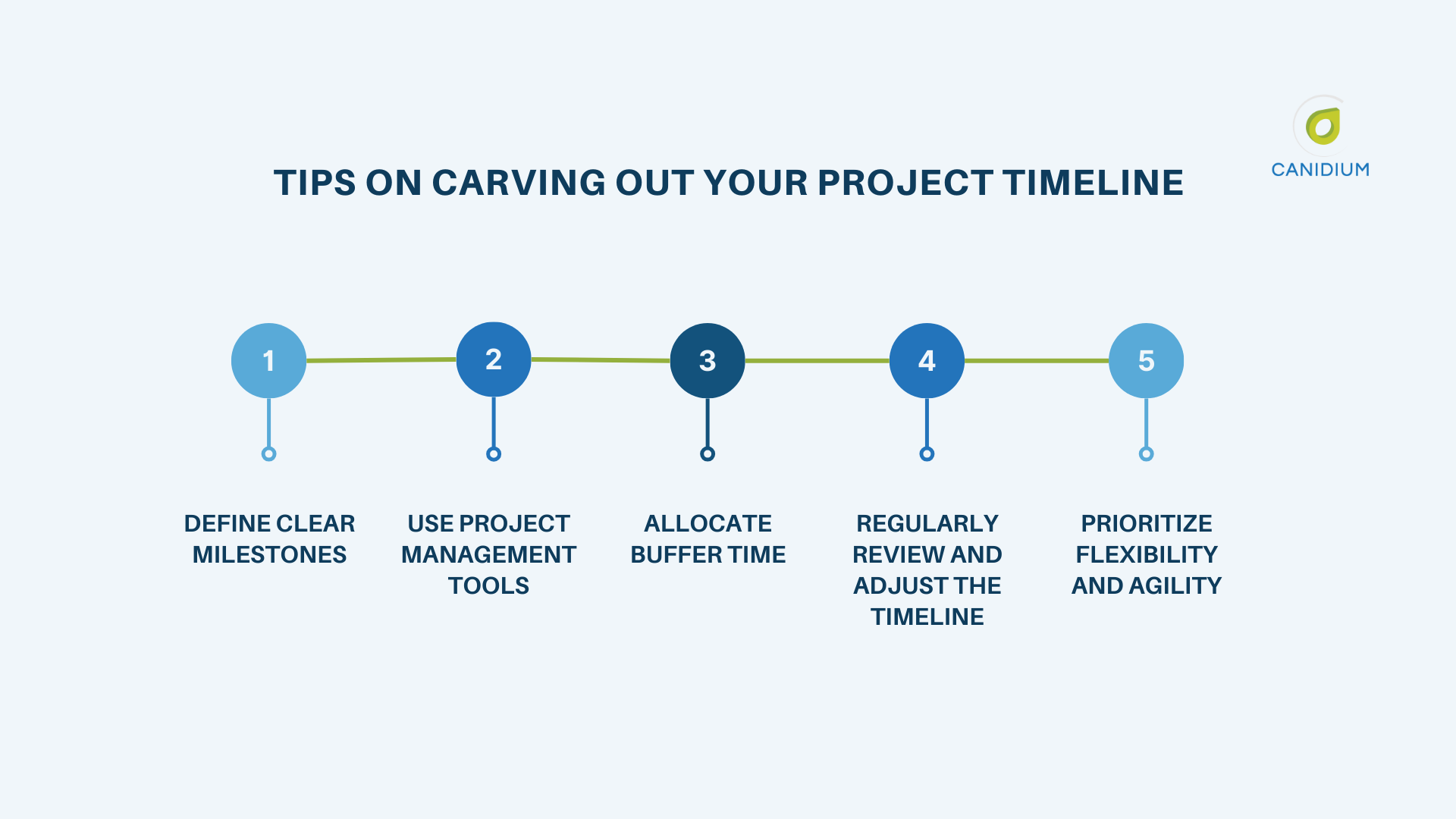 CANIDIUM

TIPS ON CARVING OUT YOUR PROJECT TIMELINE

1

2

3

4

5

DEFINE CLEAR MILESTONES

USE PROJECT MANAGEMENT TOOLS

ALLOCATE BUFFER TIME

REGULARLY REVIEW AND ADJUST THE TIMELINE

PRIORITIZE FLEXIBILITY AND AGILITY